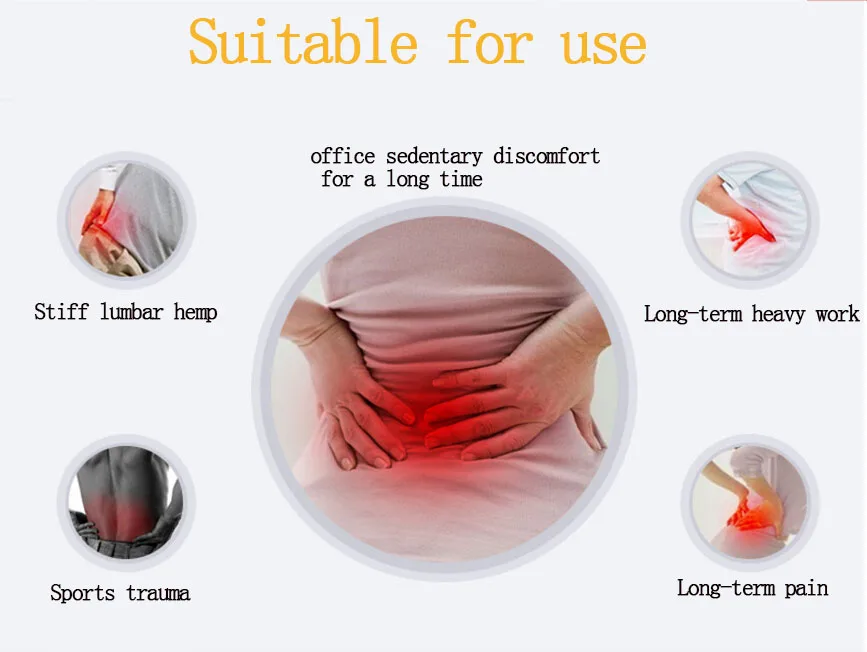 Suitable for use

office sedentary discomfort for a long time

Stiff lumbar hemp

Long-term heavy work

Sports trauma

Long-term pain